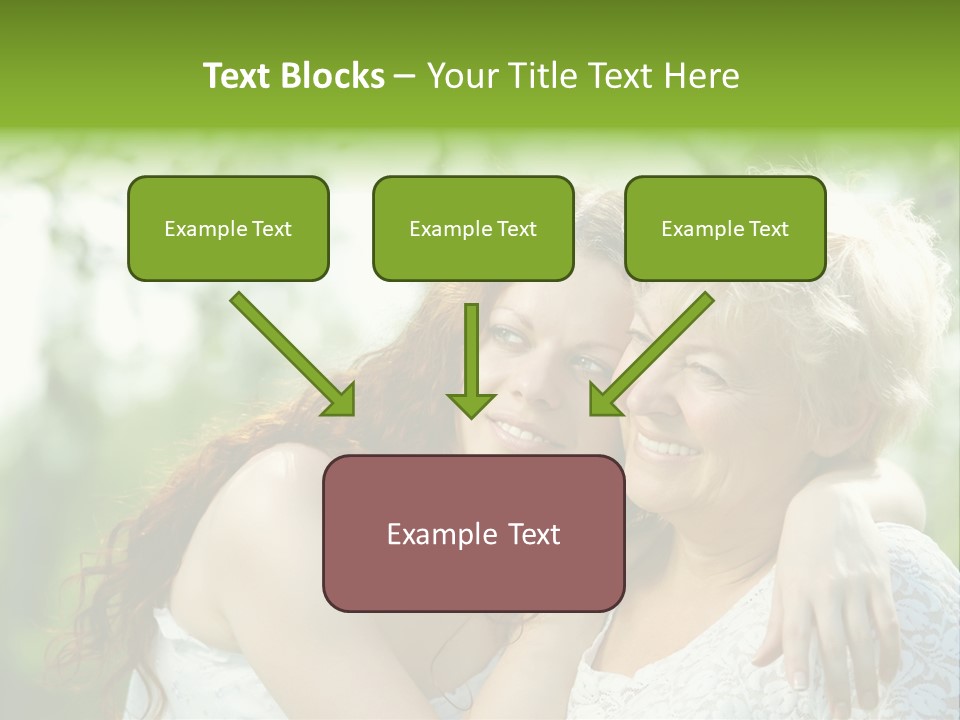 Text Blocks – Your Title Text Here

Example Text

Example Text

Example Text

Example Text